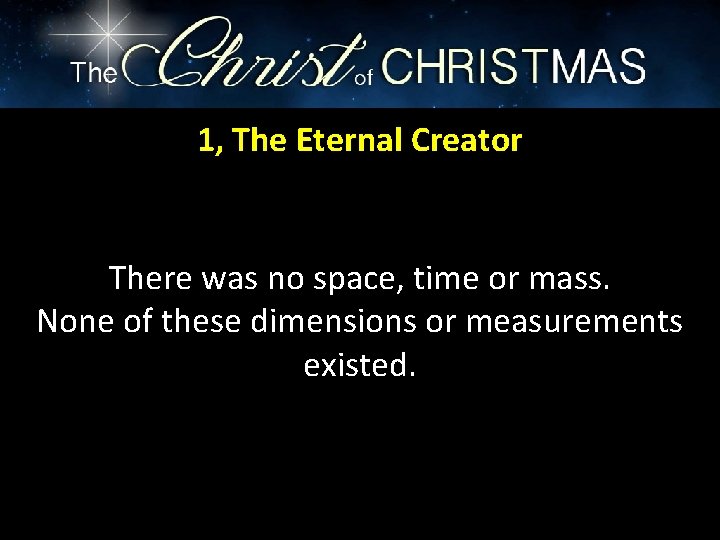 The Christ of CHRISTMAS

1, The Eternal Creator

There was no space, time or mass. None of these dimensions or measurements existed.